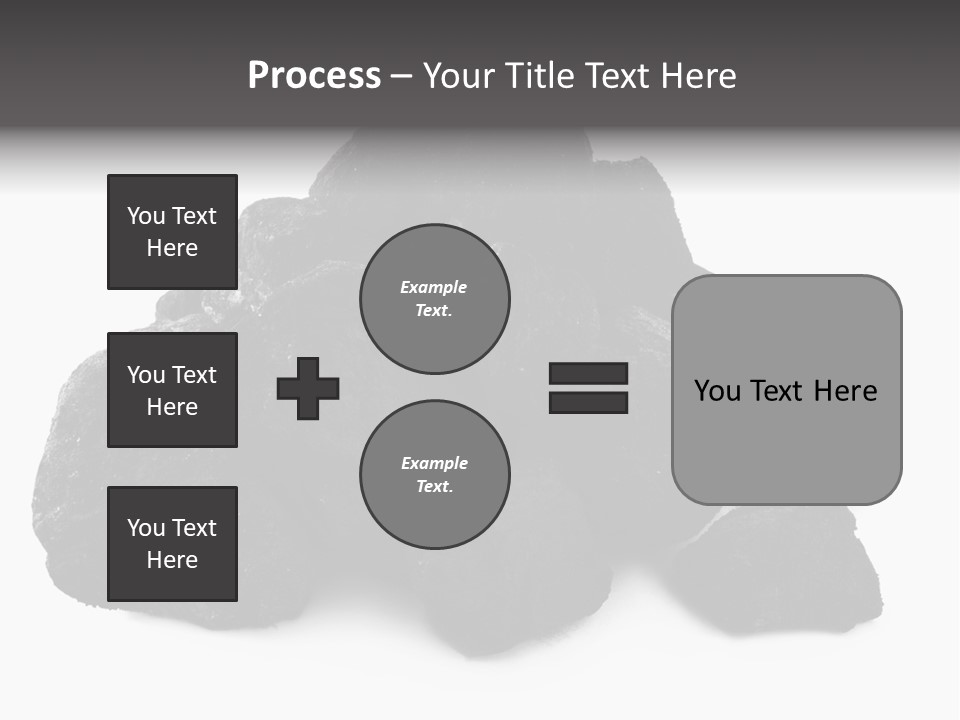 Process – Your Title Text Here

You Text Here

You Text Here

You Text Here

Example Text.

Example Text.

You Text Here